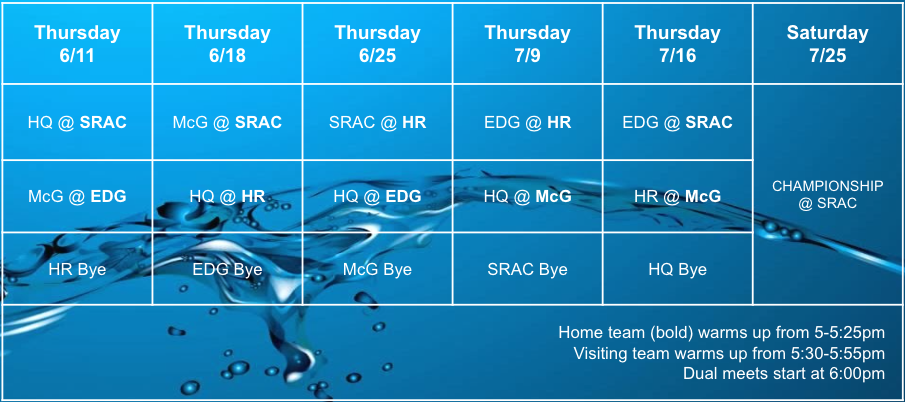 | Thursday 6/11 | Thursday 6/18 | Thursday 6/25 | Thursday 7/9 | Thursday 7/16 | Saturday 7/25 |
|---|---|---|---|---|---|
| HQ @ **SRAC** | McG @ **SRAC** | SRAC @ **HR** | EDG @ **HR** | EDG @ **SRAC** | CHAMPIONSHIP @ SRAC |
| McG @ **EDG** | HQ @ **HR** | HQ @ **EDG** | HQ @ **McG** | HR @ **McG** | |
| HR Bye | EDG Bye | McG Bye | SRAC Bye | HQ Bye | |

Home team (bold) warms up from 5-5:25pm
Visiting team warms up from 5:30-5:55pm
Dual meets start at 6:00pm